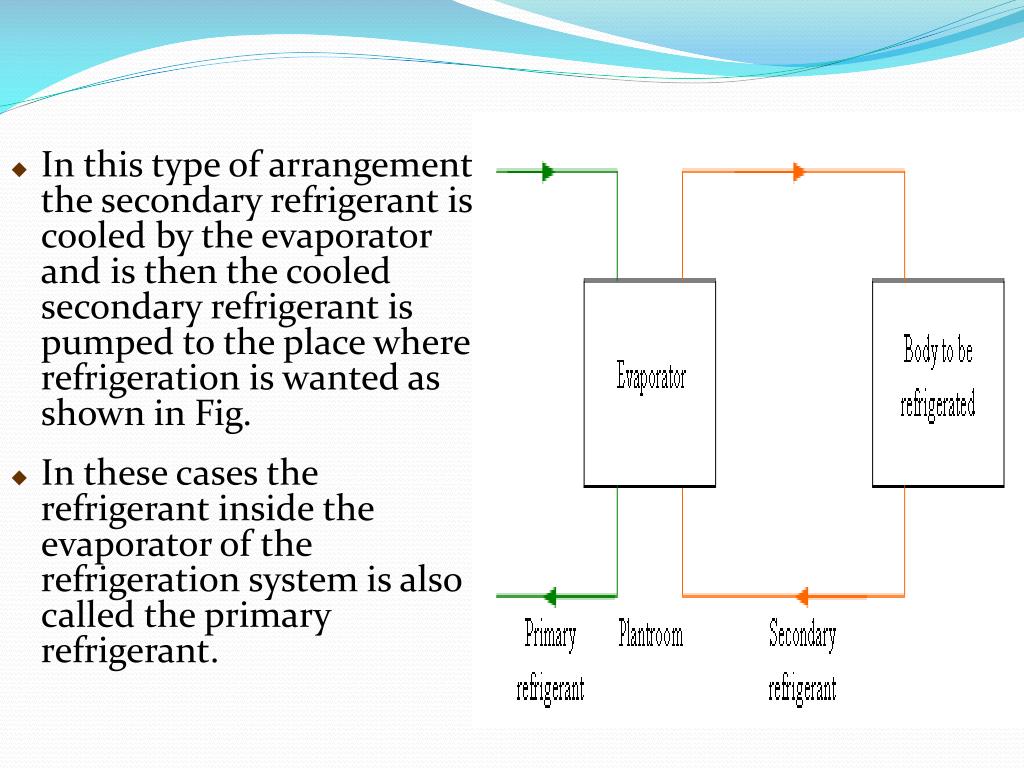 In this type of arrangement the secondary refrigerant is cooled by the evaporator and is then the cooled secondary refrigerant is pumped to the place where refrigeration is wanted as shown in Fig.

In these cases the refrigerant inside the evaporator of the refrigeration system is also called the primary refrigerant.

Evaporator

Body to be refrigerated

Primary refrigerant

Plantroom

Secondary refrigerant